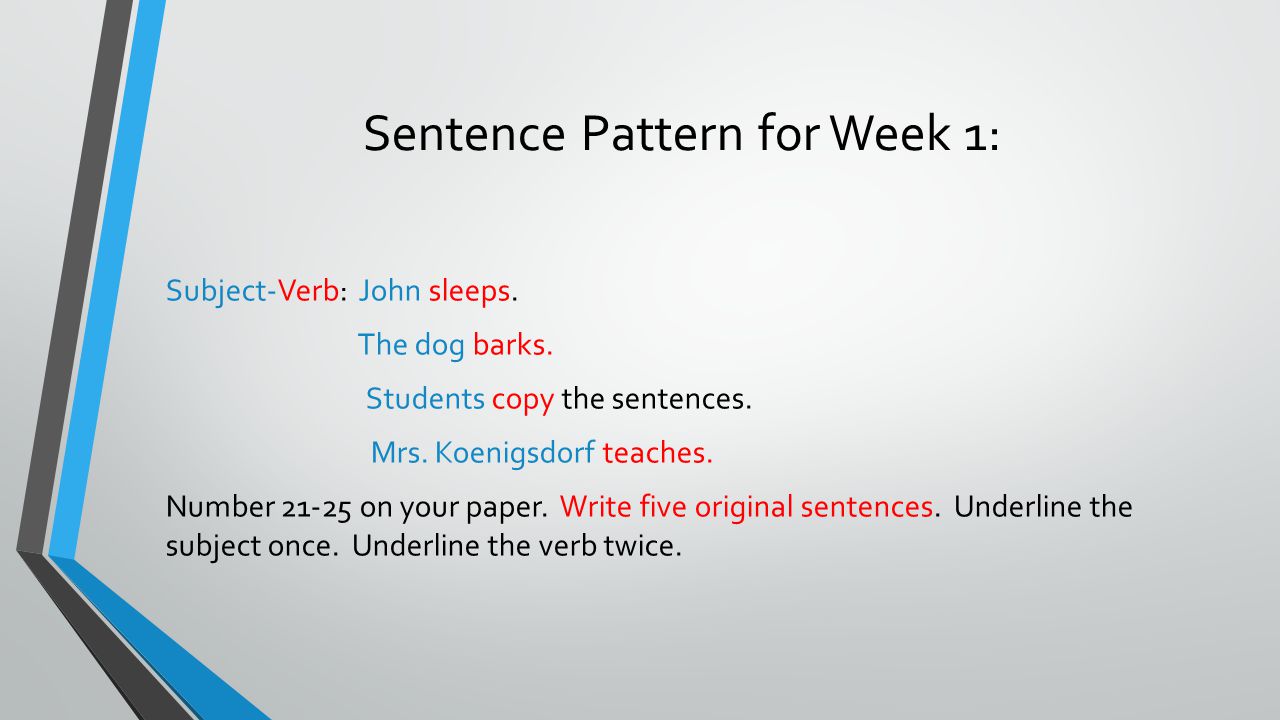 Sentence Pattern for Week 1:

Subject-Verb: John sleeps.

The dog barks.

Students copy the sentences.

Mrs. Koenigsdorf teaches.

Number 21-25 on your paper. Write five original sentences. Underline the subject once. Underline the verb twice.